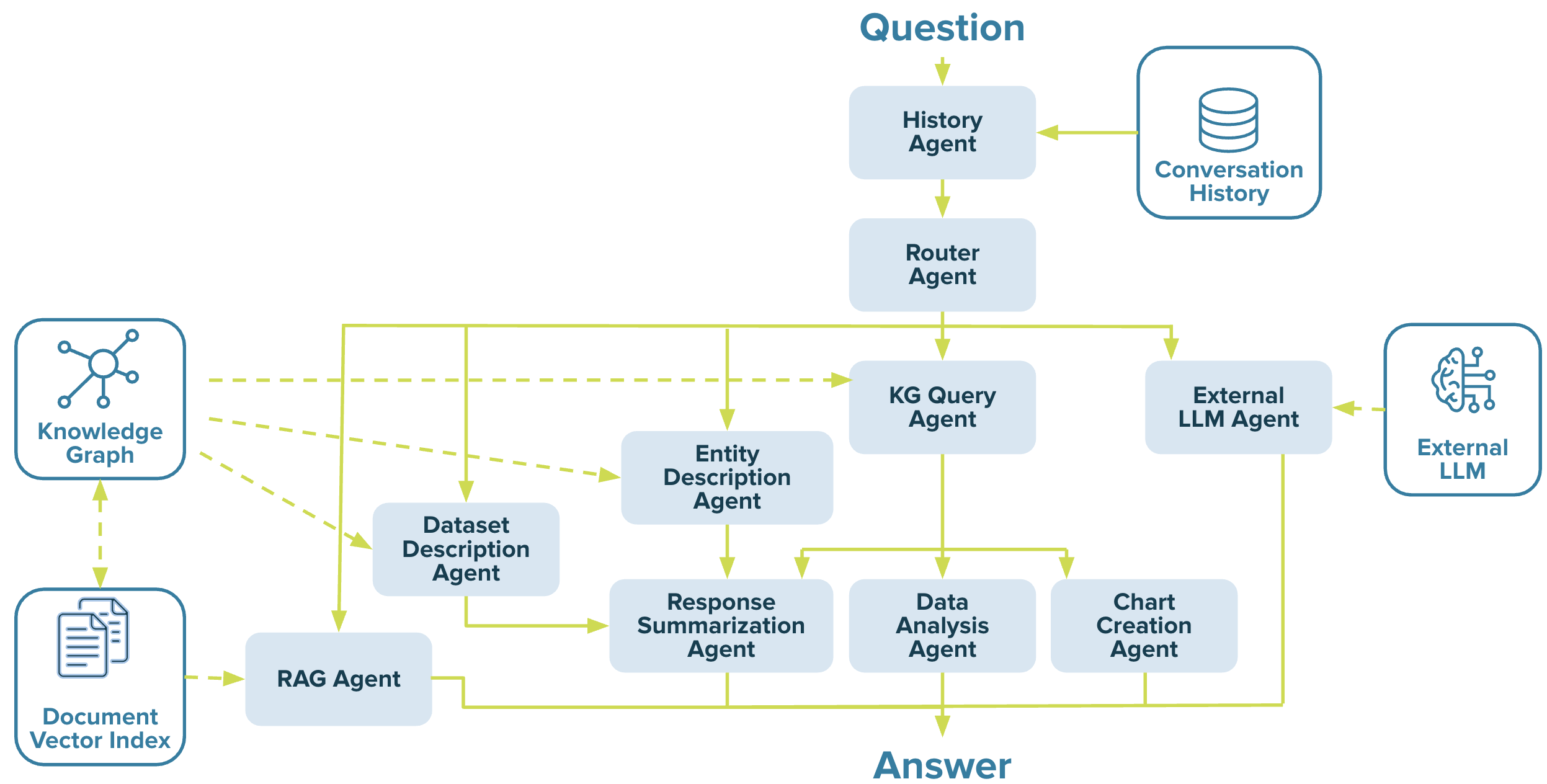 Question

History Agent

Conversation History

Router Agent

Knowledge Graph

KG Query Agent

External LLM Agent

External LLM

Entity Description Agent

Dataset Description Agent

Response Summarization Agent

Data Analysis Agent

Chart Creation Agent

Document Vector Index

RAG Agent

Answer